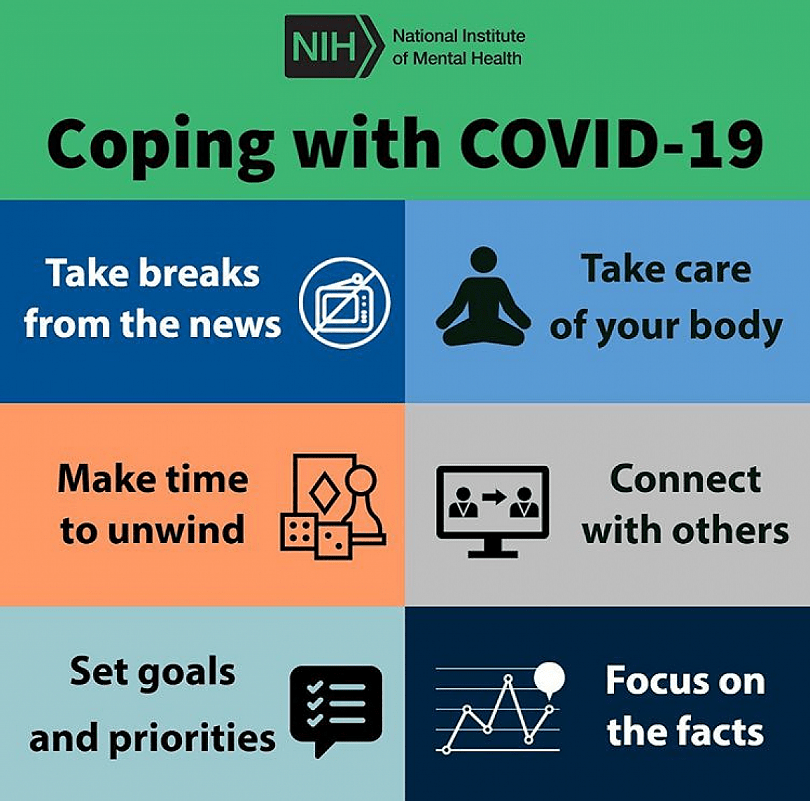 NIH National Institute of Mental Health

Coping with COVID-19

Take breaks from the news

Take care of your body

Make time to unwind

Connect with others

Set goals and priorities

Focus on the facts